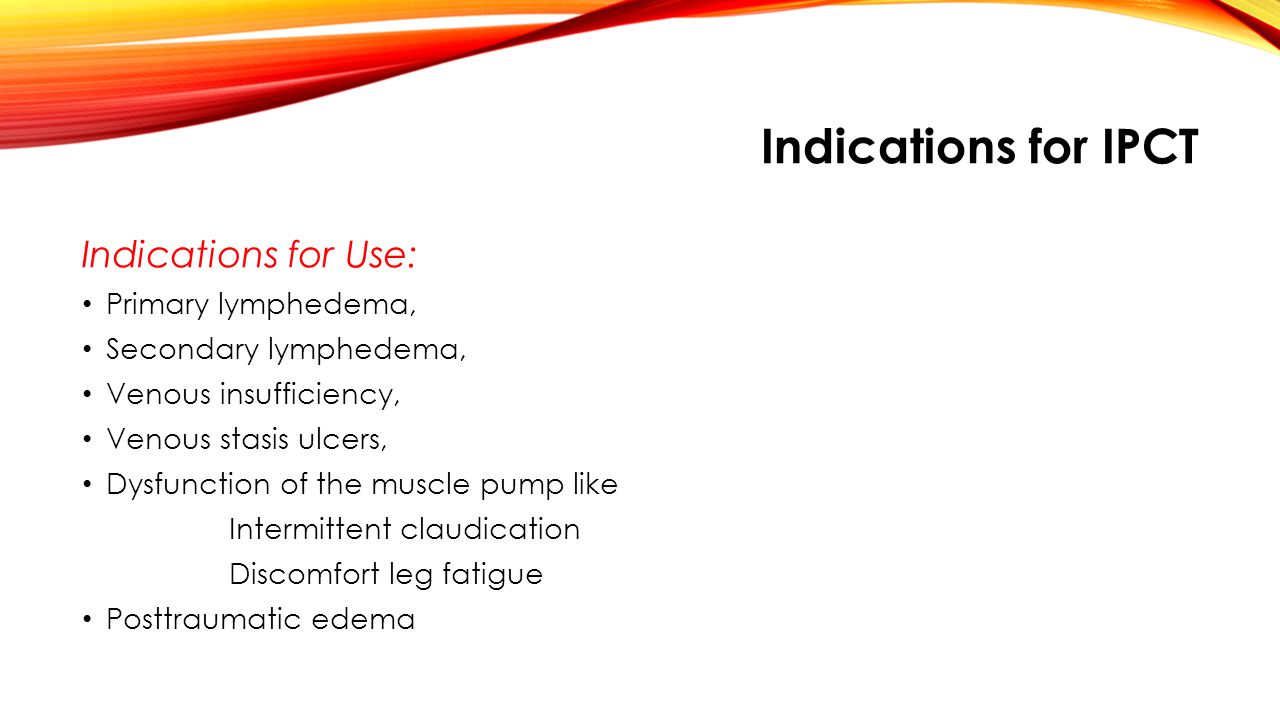 Indications for IPCT

Indications for Use:

• Primary lymphedema,
• Secondary lymphedema,
• Venous insufficiency,
• Venous stasis ulcers,
• Dysfunction of the muscle pump like
Intermittent claudication
Discomfort leg fatigue
• Posttraumatic edema